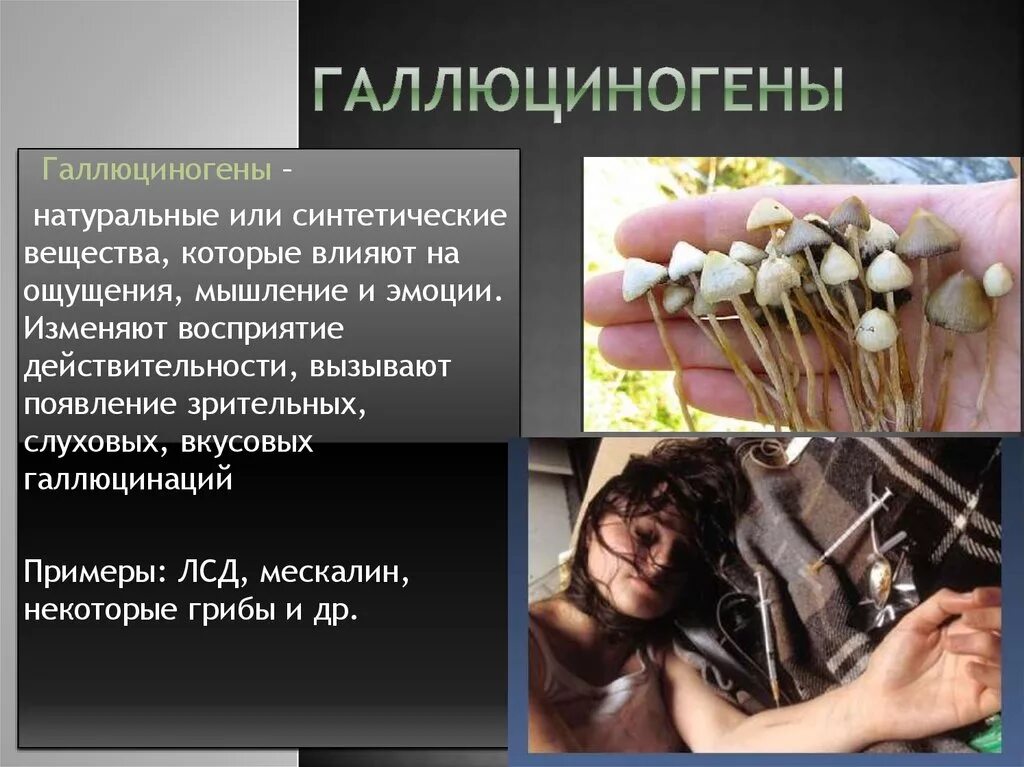 ГАЛЛЮЦИНОГЕНЫ

Галлюциногены –

натуральные или синтетические вещества, которые влияют на ощущения, мышление и эмоции. Изменяют восприятие действительности, вызывают появление зрительных, слуховых, вкусовых галлюцинаций

Примеры: ЛСД, мескалин, некоторые грибы и др.